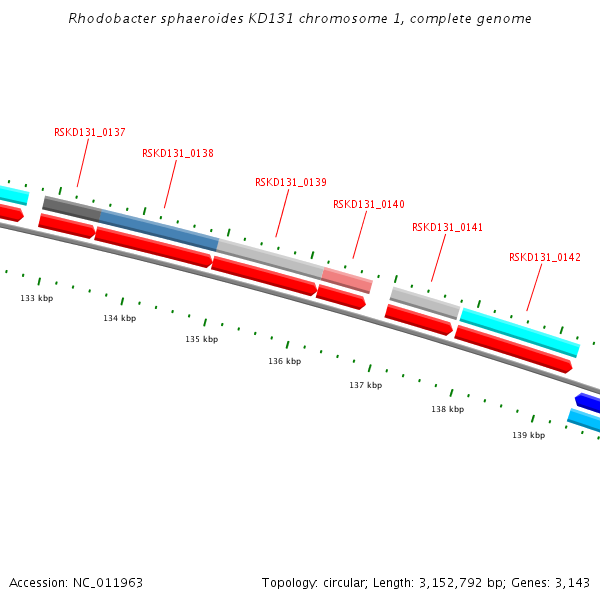 Rhodobacter sphaeroides KD131 chromosome 1, complete genome

RSKD131_0137

RSKD131_0138

RSKD131_0139

RSKD131_0140

RSKD131_0141

RSKD131_0142

133 kbp

134 kbp

135 kbp

136 kbp

137 kbp

138 kbp

139 kbp

Accession: NC_011963

Topology: circular; Length: 3,152,792 bp; Genes: 3,143